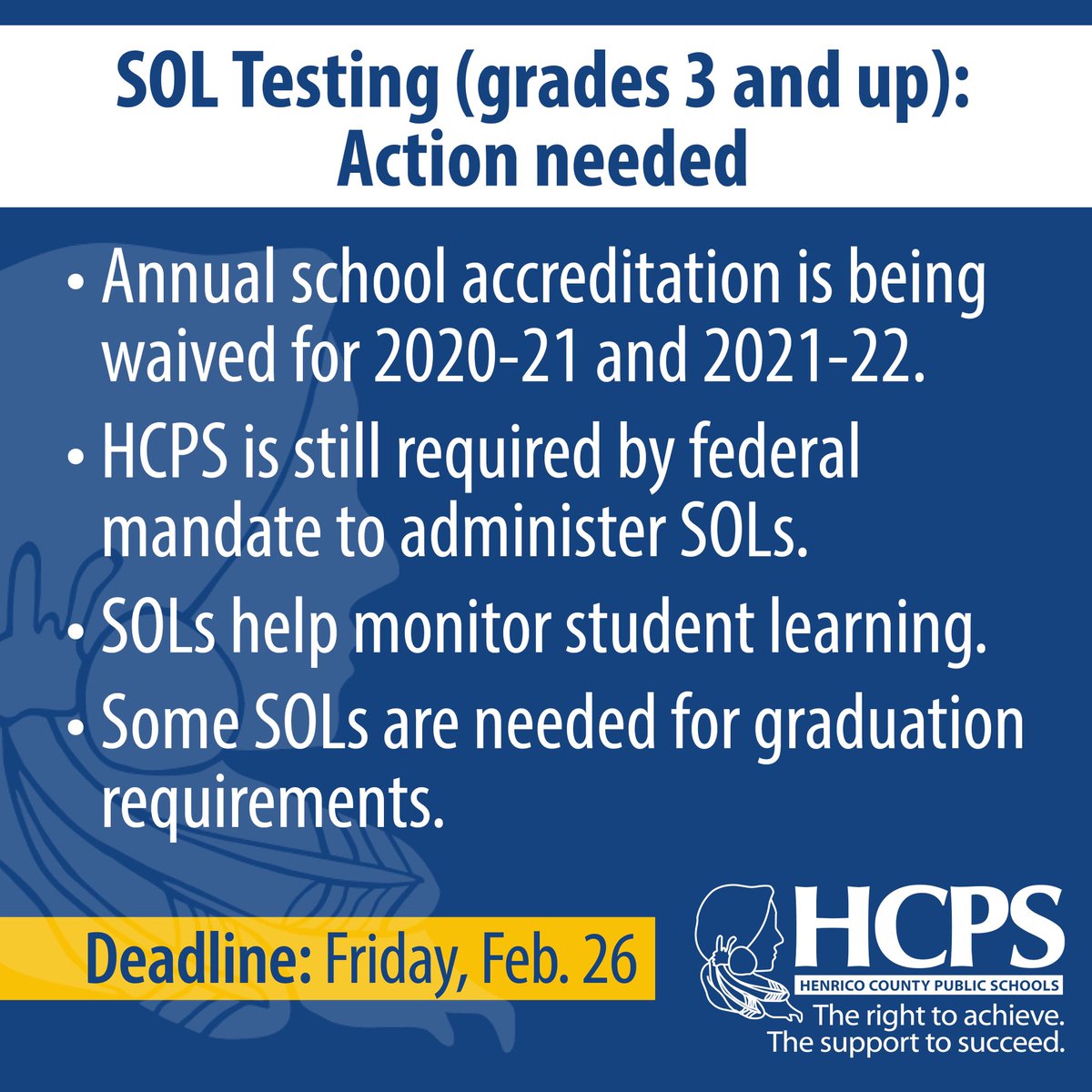 SOL Testing (grades 3 and up): Action needed

• Annual school accreditation is being waived for 2020-21 and 2021-22.

• HCPS is still required by federal mandate to administer SOLs.

• SOLs help monitor student learning.

• Some SOLs are needed for graduation requirements.

Deadline: Friday, Feb. 26

HCPS
HENRICO COUNTY PUBLIC SCHOOLS
The right to achieve.
The support to succeed.